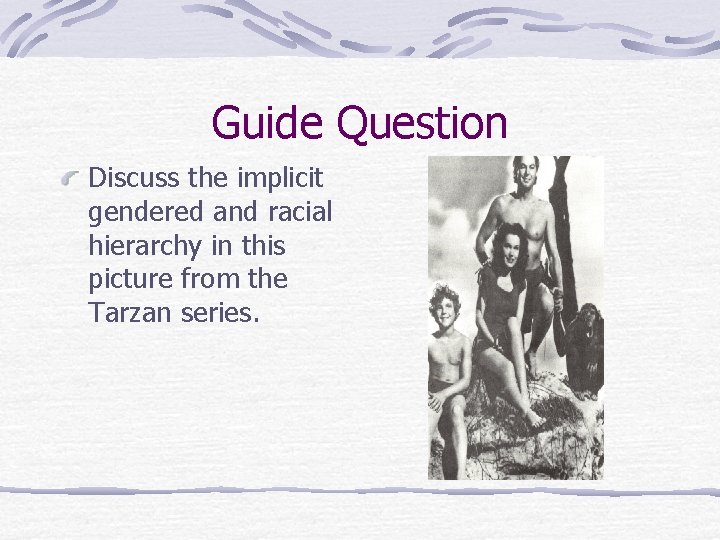 Guide Question

Discuss the implicit gendered and racial hierarchy in this picture from the Tarzan series.